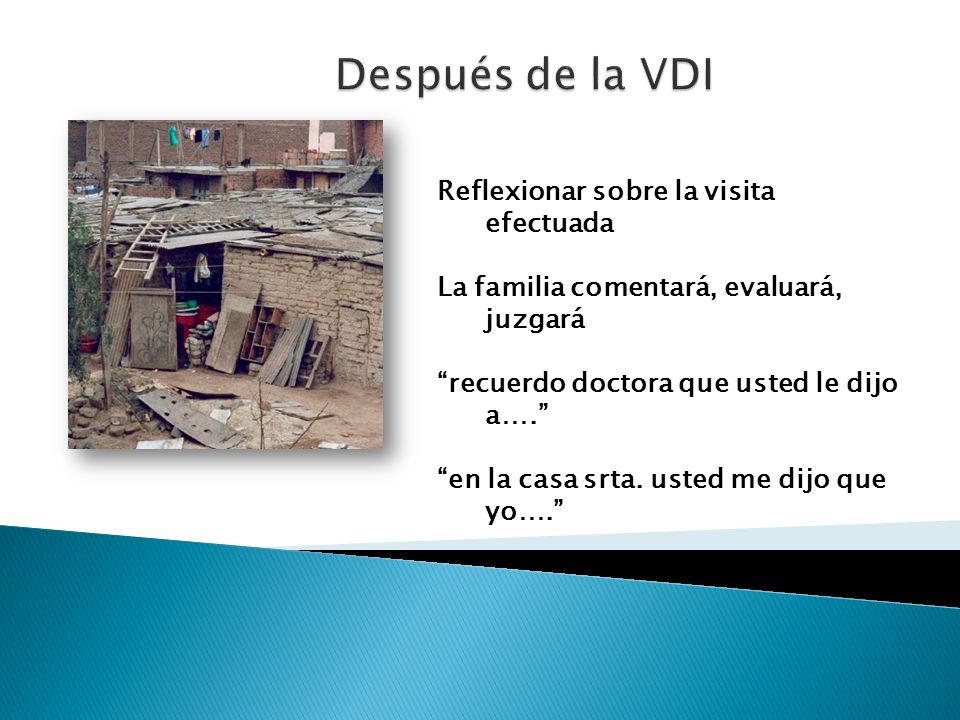 Después de la VDI

Reflexionar sobre la visita efectuada

La familia comentará, evaluará, juzgará

“recuerdo doctora que usted le dijo a….”

“en la casa srta. usted me dijo que yo….”